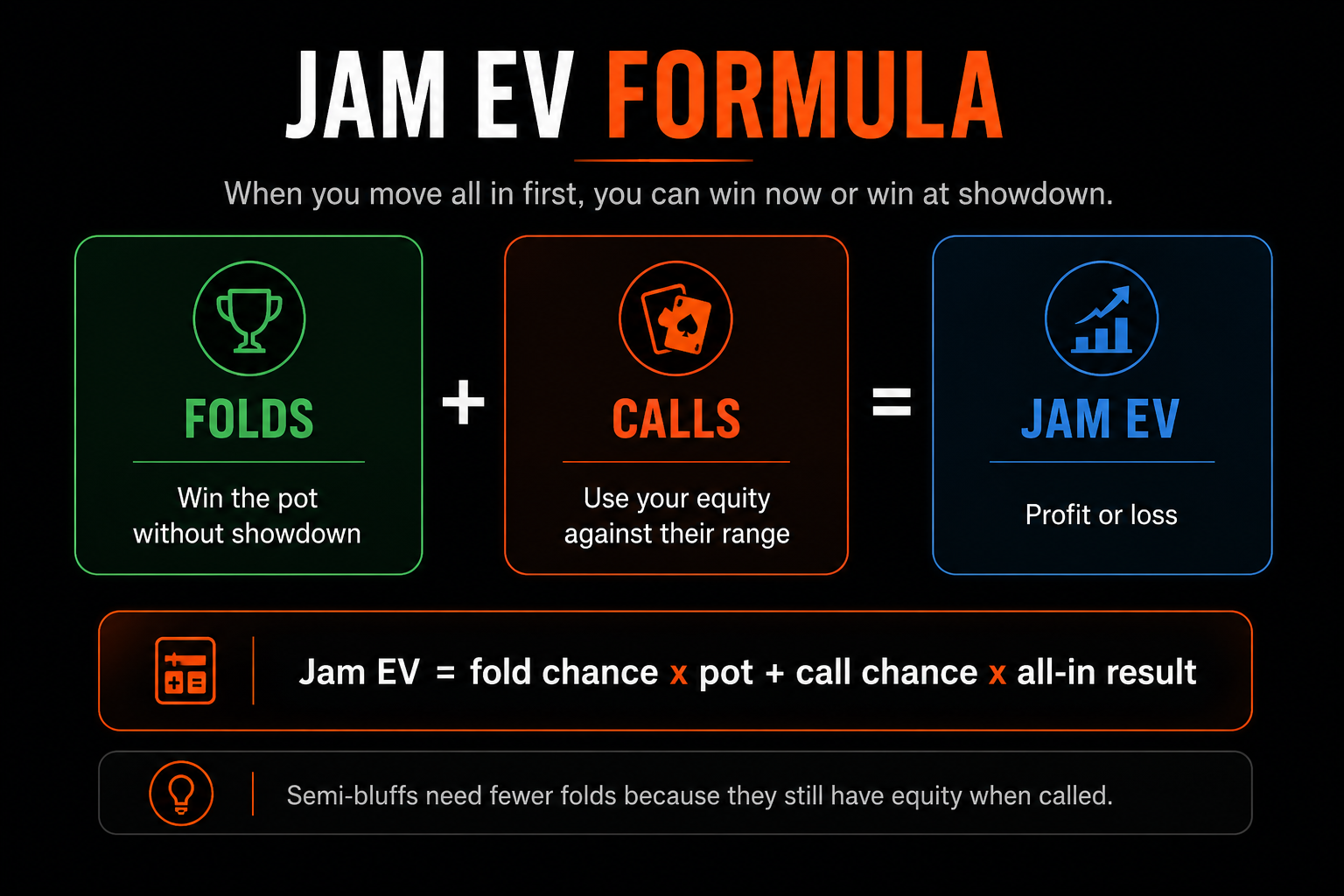 JAM EV FORMULA

When you move all in first, you can win now or win at showdown.

FOLDS

Win the pot without showdown

+

CALLS

Use your equity against their range

=

JAM EV

Profit or loss

Jam EV = fold chance x pot + call chance x all-in result

Semi-bluffs need fewer folds because they still have equity when called.